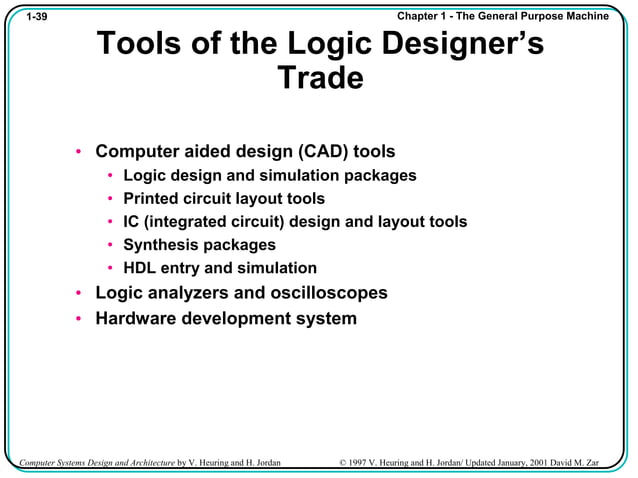 1-39

Chapter 1 - The General Purpose Machine

Tools of the Logic Designer's Trade

• Computer aided design (CAD) tools
• Logic design and simulation packages
• Printed circuit layout tools
• IC (integrated circuit) design and layout tools
• Synthesis packages
• HDL entry and simulation
• Logic analyzers and oscilloscopes
• Hardware development system

Computer Systems Design and Architecture by V. Heuring and H. Jordan

© 1997 V. Heuring and H. Jordan/ Updated January, 2001 David M. Zar